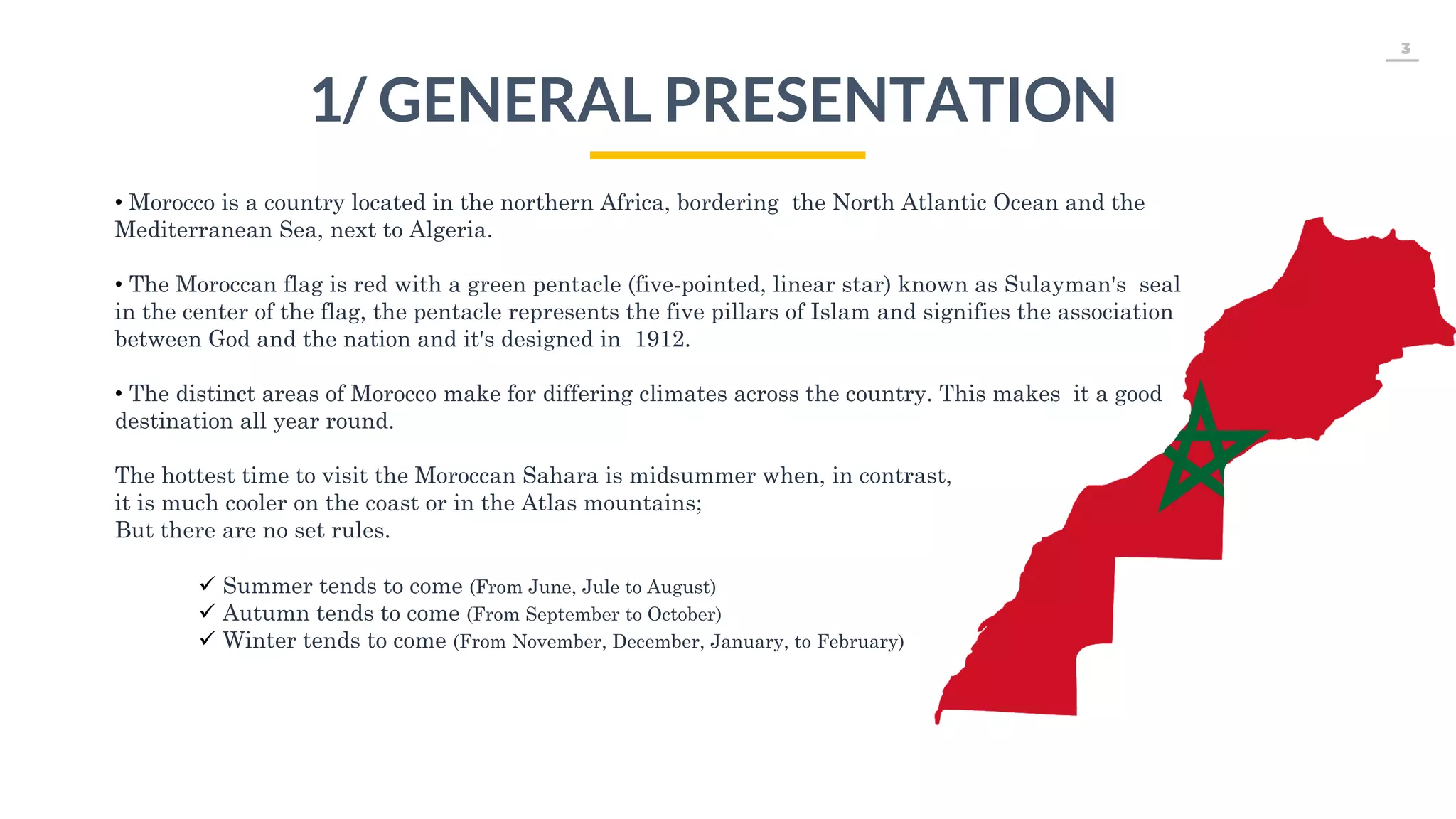 3

1/ GENERAL PRESENTATION

• Morocco is a country located in the northern Africa, bordering the North Atlantic Ocean and the Mediterranean Sea, next to Algeria.

• The Moroccan flag is red with a green pentacle (five-pointed, linear star) known as Sulayman's seal in the center of the flag, the pentacle represents the five pillars of Islam and signifies the association between God and the nation and it's designed in 1912.

• The distinct areas of Morocco make for differing climates across the country. This makes it a good destination all year round.

The hottest time to visit the Moroccan Sahara is midsummer when, in contrast, it is much cooler on the coast or in the Atlas mountains;
But there are no set rules.

✓ Summer tends to come (From June, Jule to August)
✓ Autumn tends to come (From September to October)
✓ Winter tends to come (From November, December, January, to February)